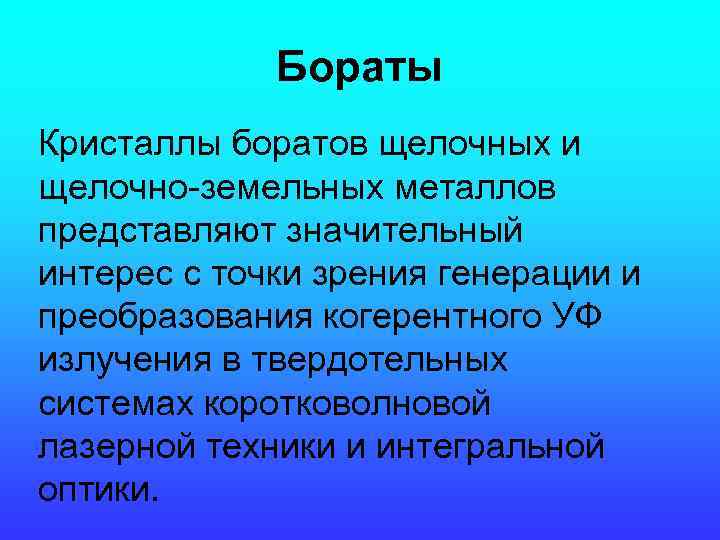 Бораты

Кристаллы боратов щелочных и щелочно-земельных металлов представляют значительный интерес с точки зрения генерации и преобразования когерентного УФ излучения в твердотельных системах коротковолновой лазерной техники и интегральной оптики.